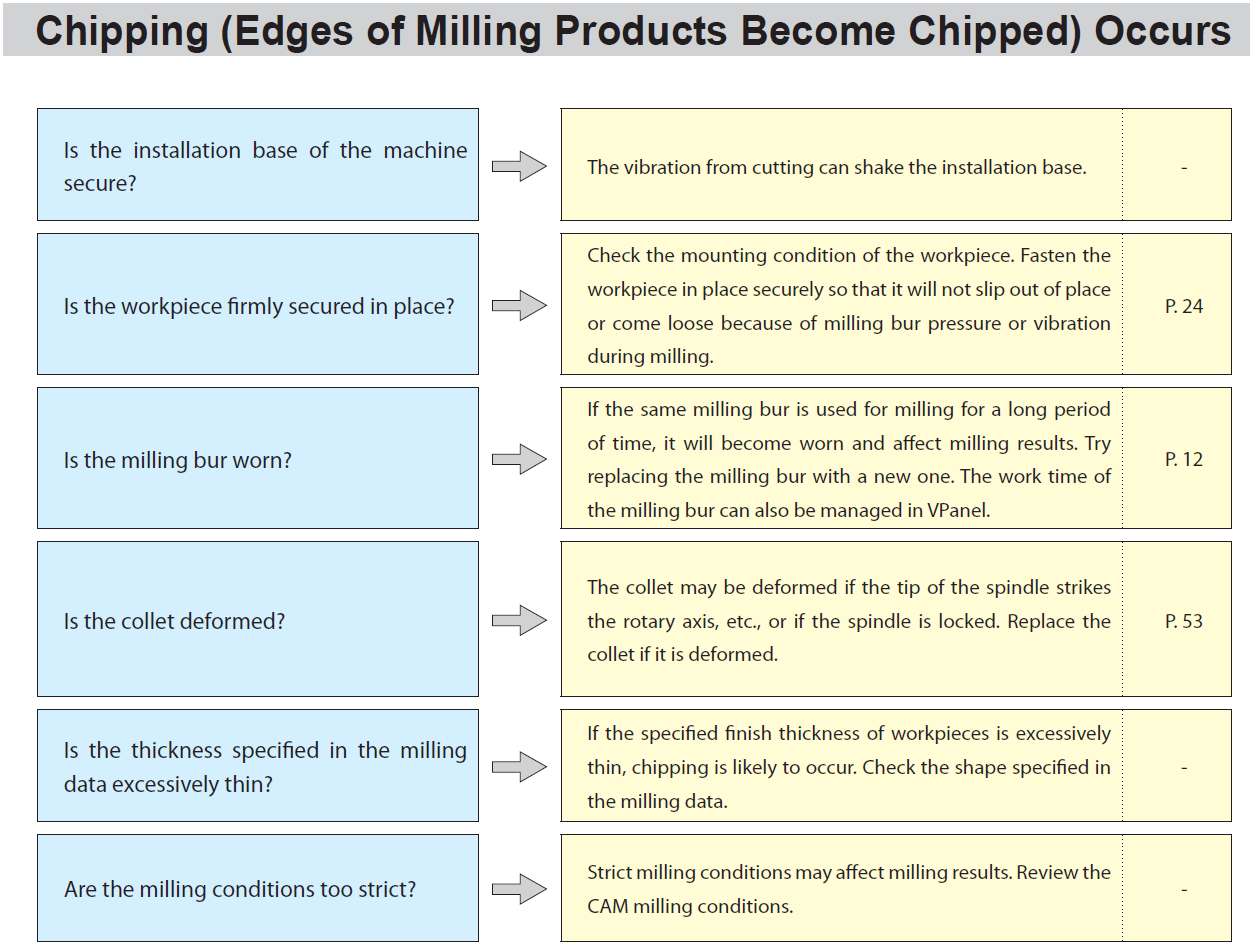 Chipping (Edges of Milling Products Become Chipped) Occurs

Is the installation base of the machine secure?

The vibration from cutting can shake the installation base.

-

Is the workpiece firmly secured in place?

Check the mounting condition of the workpiece. Fasten the workpiece in place securely so that it will not slip out of place or come loose because of milling bur pressure or vibration during milling.

P. 24

Is the milling bur worn?

If the same milling bur is used for milling for a long period of time, it will become worn and affect milling results. Try replacing the milling bur with a new one. The work time of the milling bur can also be managed in VPanel.

P. 12

Is the collet deformed?

The collet may be deformed if the tip of the spindle strikes the rotary axis, etc., or if the spindle is locked. Replace the collet if it is deformed.

P. 53

Is the thickness specified in the milling data excessively thin?

If the specified finish thickness of workpieces is excessively thin, chipping is likely to occur. Check the shape specified in the milling data.

-

Are the milling conditions too strict?

Strict milling conditions may affect milling results. Review the CAM milling conditions.

-